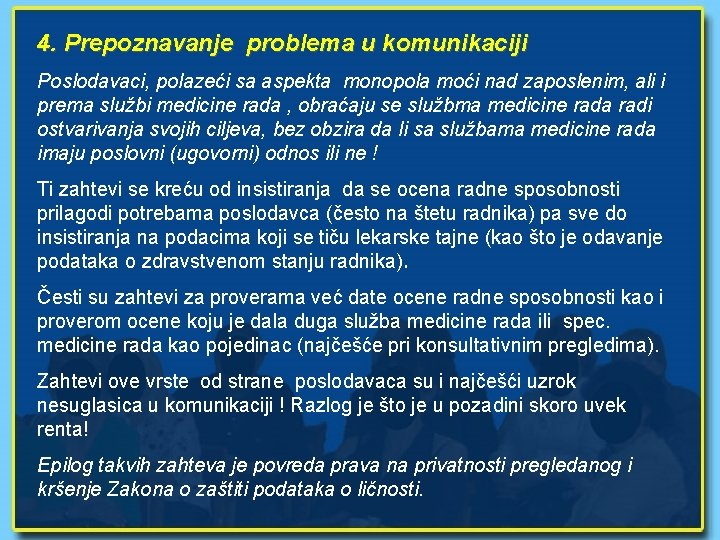 4. Prepoznavanje problema u komunikaciji

Poslodavaci, polazeći sa aspekta monopola moći nad zaposlenim, ali i prema službi medicine rada , obraćaju se službma medicine rada radi ostvarivanja svojih ciljeva, bez obzira da li sa službama medicine rada imaju poslovni (ugovorni) odnos ili ne !

Ti zahtevi se kreću od insistiranja da se ocena radne sposobnosti prilagodi potrebama poslodavca (često na štetu radnika) pa sve do insistiranja na podacima koji se tiču lekarske tajne (kao što je odavanje podataka o zdravstvenom stanju radnika).

Česti su zahtevi za proverama već date ocene radne sposobnosti kao i proverom ocene koju je dala duga služba medicine rada ili spec. medicine rada kao pojedinac (najčešće pri konsultativnim pregledima).

Zahtevi ove vrste od strane poslodavaca su i najčešći uzrok nesuglasica u komunikaciji ! Razlog je što je u pozadini skoro uvek renta!

Epilog takvih zahteva je povreda prava na privatnosti pregledanog i kršenje Zakona o zaštiti podataka o ličnosti.